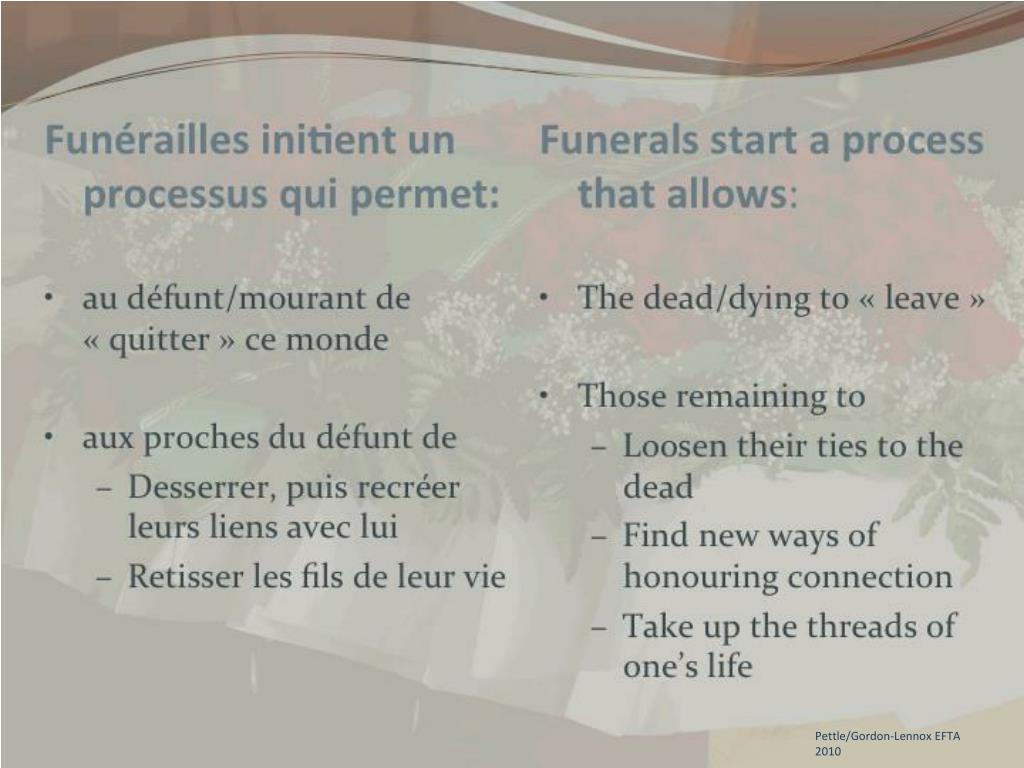 Funérailles initient un processus qui permet:

• au défunt/mourant de « quitter » ce monde

• aux proches du défunt de
– Desserrer, puis recréer leurs liens avec lui
– Retisser les fils de leur vie

Funerals start a process that allows:

• The dead/dying to « leave »

• Those remaining to
– Loosen their ties to the dead
– Find new ways of honouring connection
– Take up the threads of one's life

Pettle/Gordon-Lennox EFTA 2010